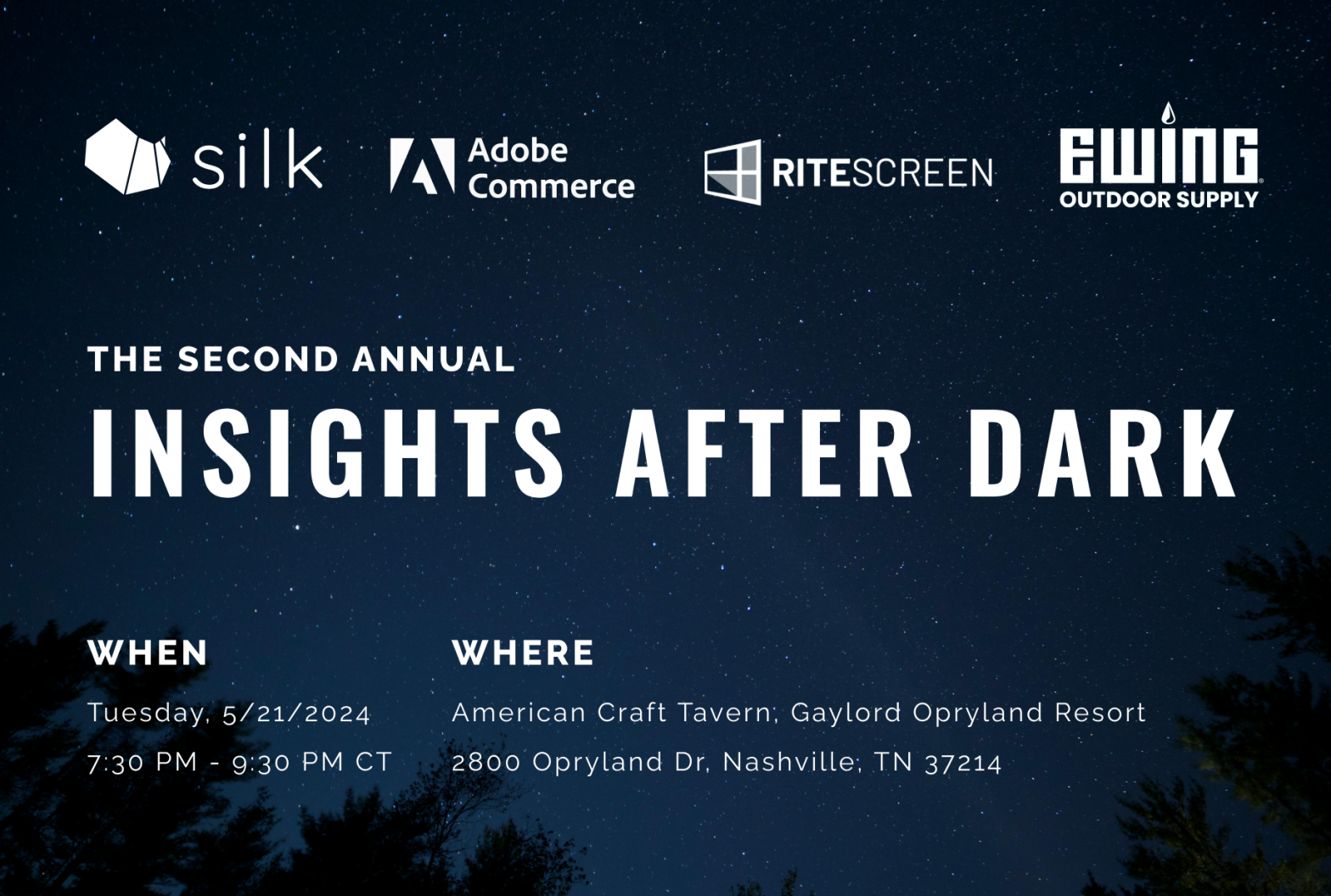 silk

Adobe Commerce

RITESCREEN

EWING OUTDOOR SUPPLY

THE SECOND ANNUAL

INSIGHTS AFTER DARK

WHEN

Tuesday, 5/21/2024

7:30 PM - 9:30 PM CT

WHERE

American Craft Tavern, Gaylord Opryland Resort

2800 Opryland Dr, Nashville, TN 37214